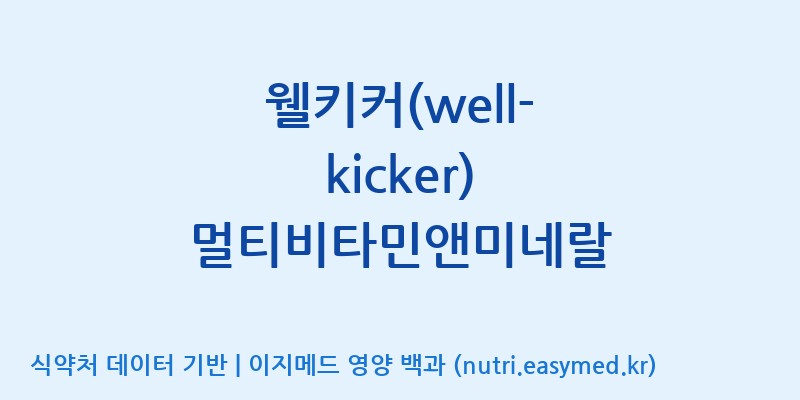 웰키커(well-kicker) 멀티비타민앤미네랄

식약처 데이터 기반 | 이지메드 영양 백과 (nutri.easymed.kr)